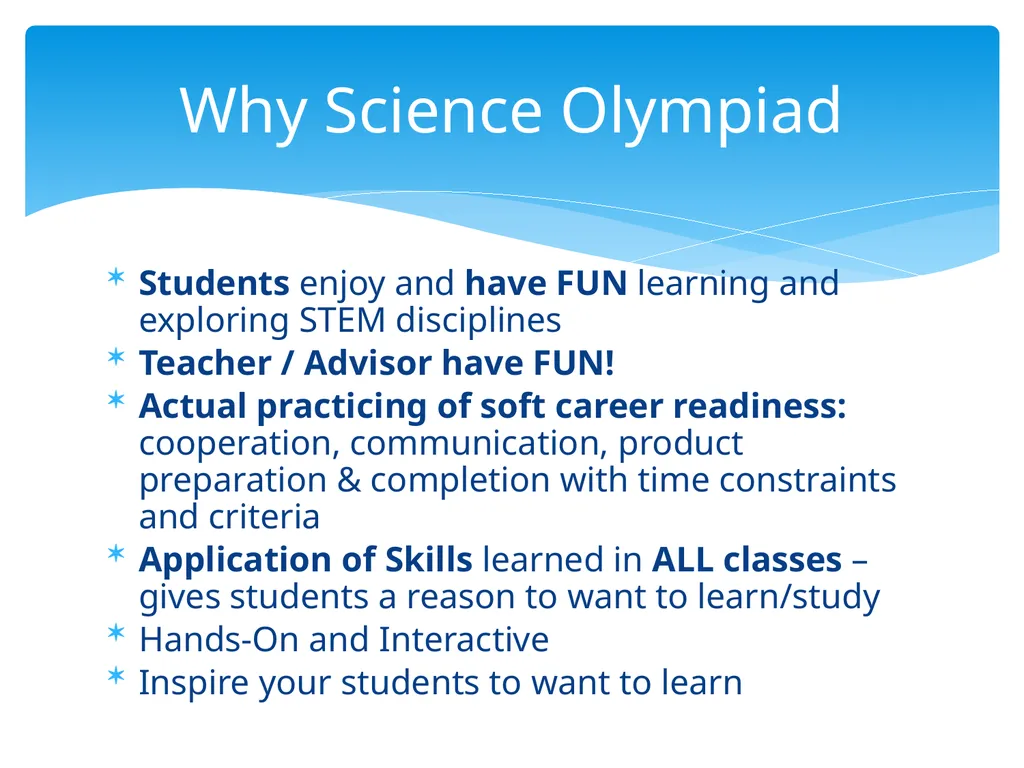 Why Science Olympiad

* Students enjoy and have FUN learning and exploring STEM disciplines
* Teacher / Advisor have FUN!
* Actual practicing of soft career readiness: cooperation, communication, product preparation & completion with time constraints and criteria
* Application of Skills learned in ALL classes – gives students a reason to want to learn/study
* Hands-On and Interactive
* Inspire your students to want to learn